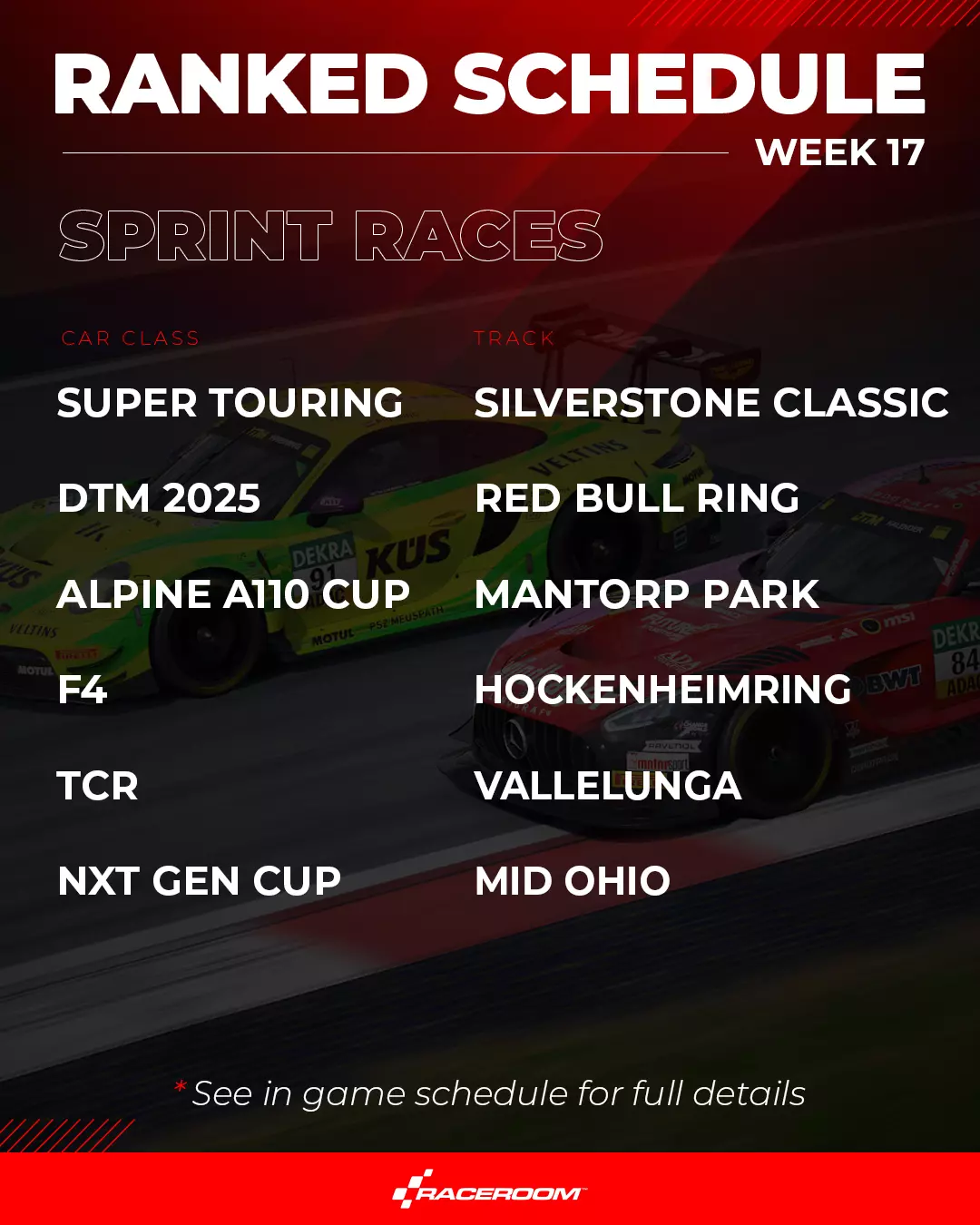 RANKED SCHEDULE

WEEK 17

SPRINT RACES

| CAR CLASS | TRACK |
|---|---|
| SUPER TOURING | SILVERSTONE CLASSIC |
| DTM 2025 | RED BULL RING |
| ALPINE A110 CUP | MANTORP PARK |
| F4 | HOCKENHEIMRING |
| TCR | VALLELUNGA |
| NXT GEN CUP | MID OHIO |

* See in game schedule for full details

RACEROOM